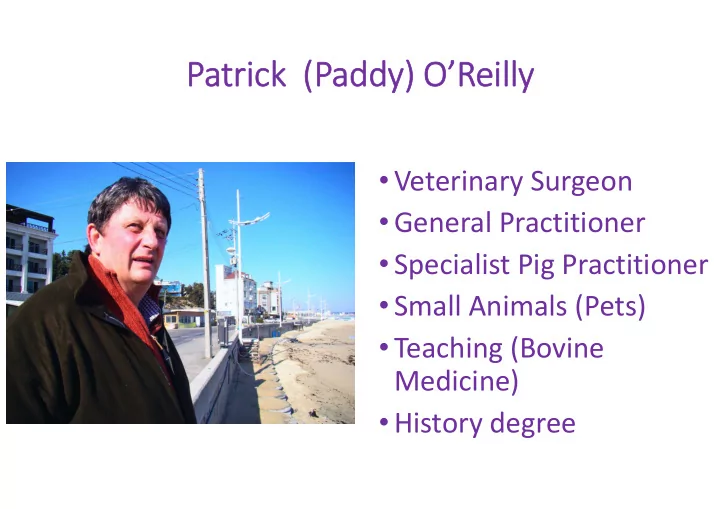 Patrick (Paddy) O'Reilly

• Veterinary Surgeon
• General Practitioner
• Specialist Pig Practitioner
• Small Animals (Pets)
• Teaching (Bovine Medicine)
• History degree